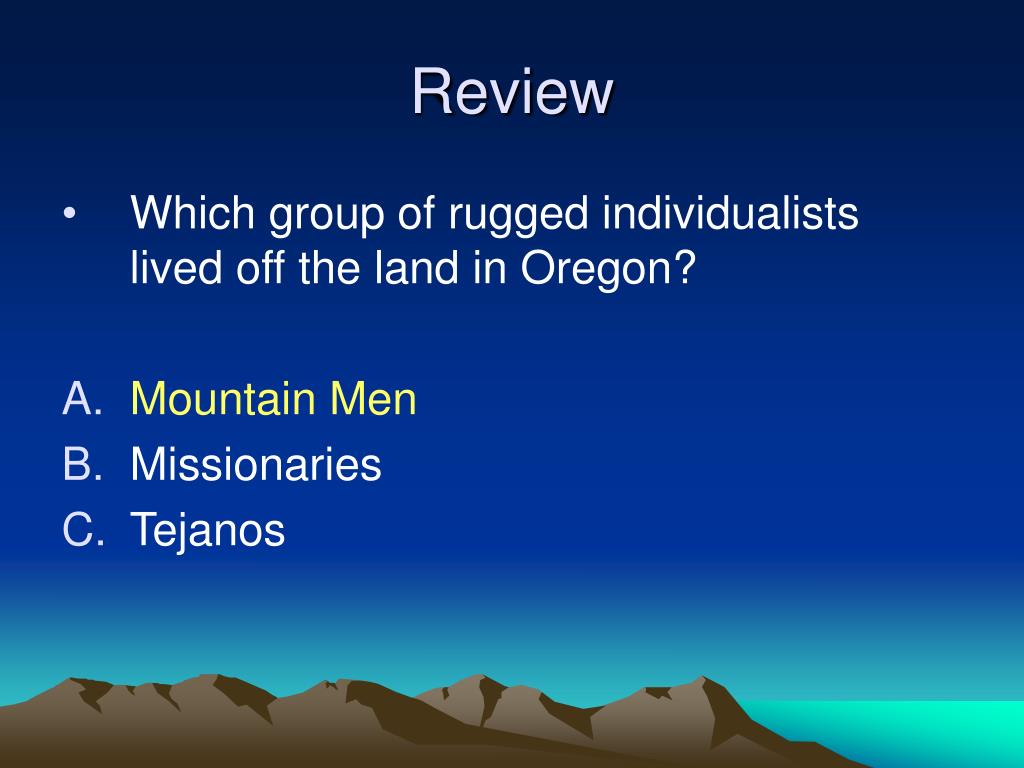 Review

• Which group of rugged individualists lived off the land in Oregon?

A. Mountain Men
B. Missionaries
C. Tejanos